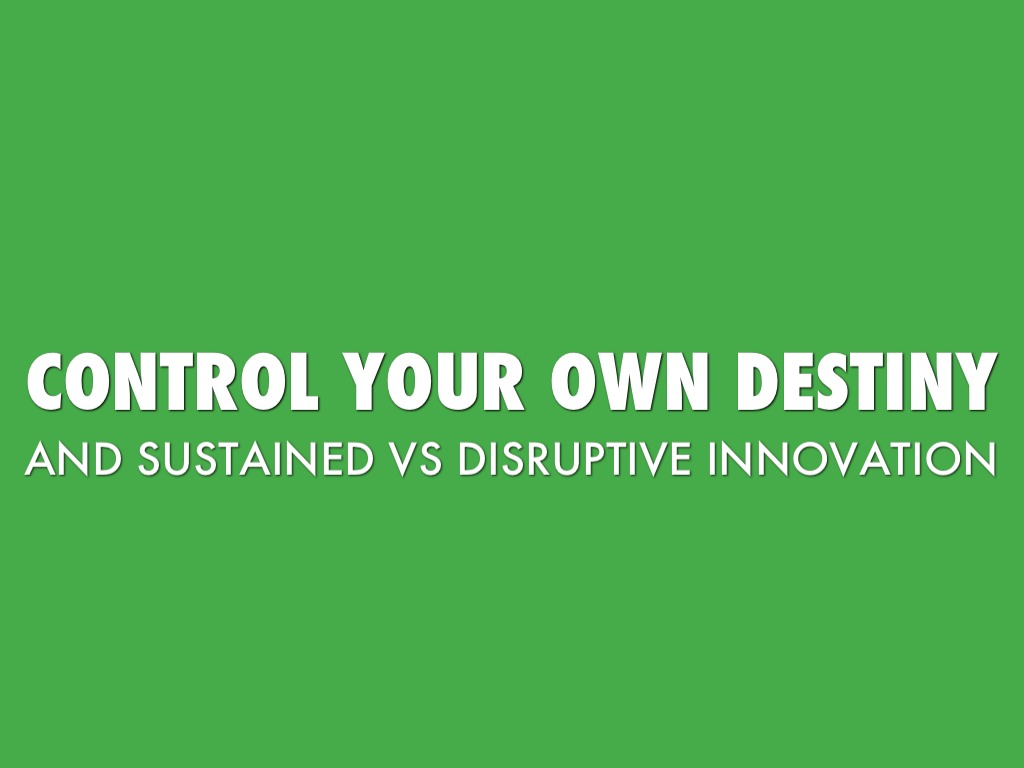 CONTROL YOUR OWN DESTINY

AND SUSTAINED VS DISRUPTIVE INNOVATION